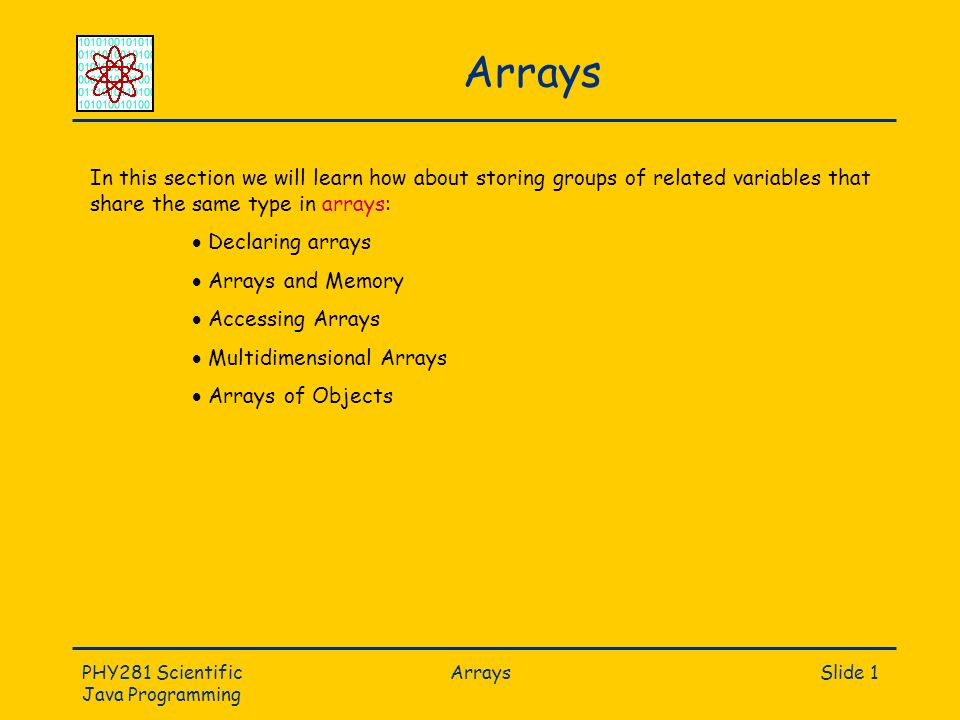 Arrays

In this section we will learn how about storing groups of related variables that share the same type in arrays:

• Declaring arrays

• Arrays and Memory

• Accessing Arrays

• Multidimensional Arrays

• Arrays of Objects

PHY281 Scientific Java Programming

Arrays

Slide 1